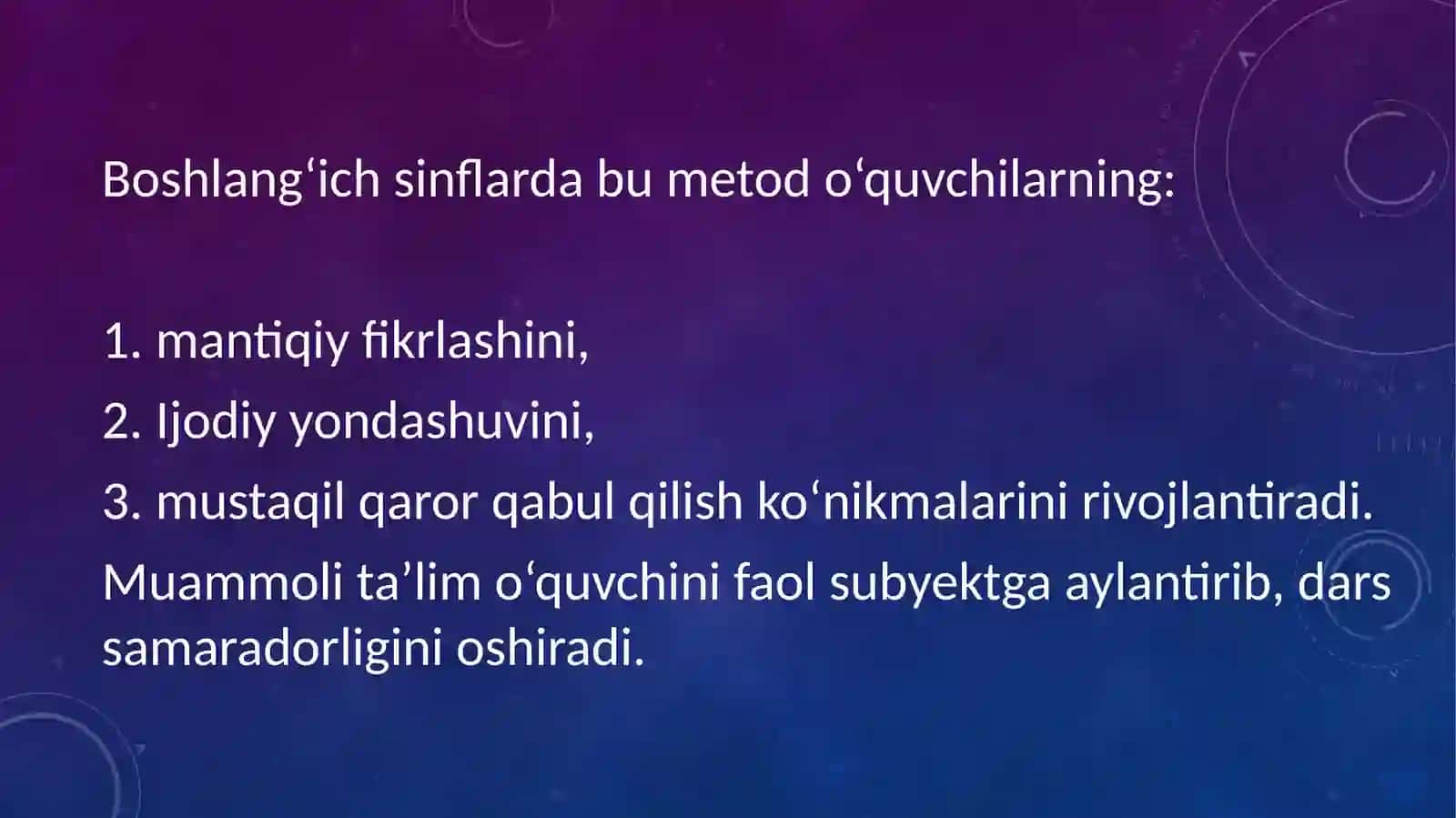 Boshlang‘ich sinflarda bu metod o‘quvchilarning:

1. mantiqiy fikrlashini,

2. Ijodiy yondashuvini,

3. mustaqil qaror qabul qilish ko‘nikmalarini rivojlantiradi.

Muammoli ta’lim o‘quvchini faol subyektga aylantirib, dars samaradorligini oshiradi.